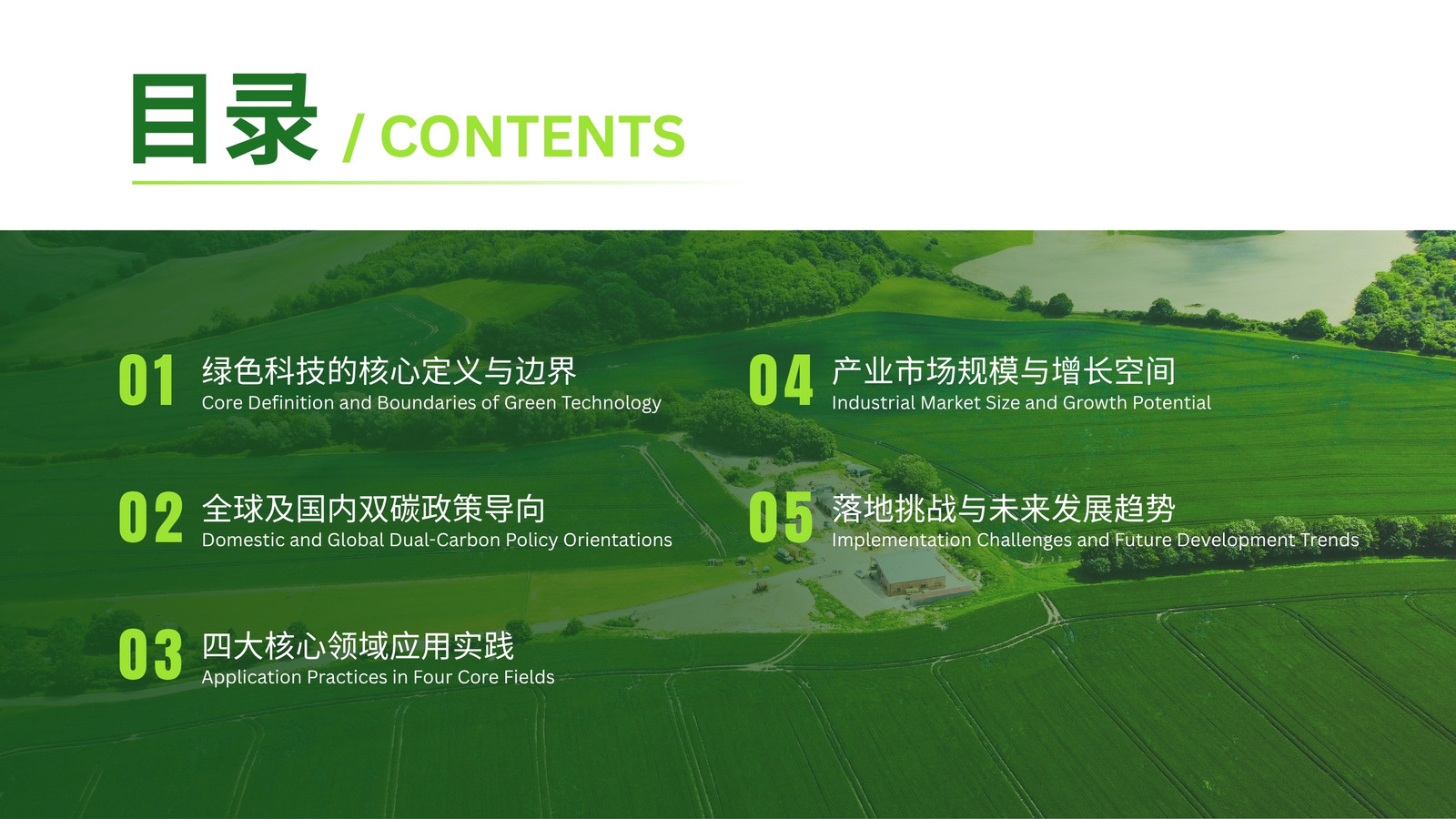 目录 / CONTENTS

01 绿色科技的核心定义与边界
Core Definition and Boundaries of Green Technology

02 全球及国内双碳政策导向
Domestic and Global Dual-Carbon Policy Orientations

03 四大核心领域应用实践
Application Practices in Four Core Fields

04 产业市场规模与增长空间
Industrial Market Size and Growth Potential

05 落地挑战与未来发展趋势
Implementation Challenges and Future Development Trends